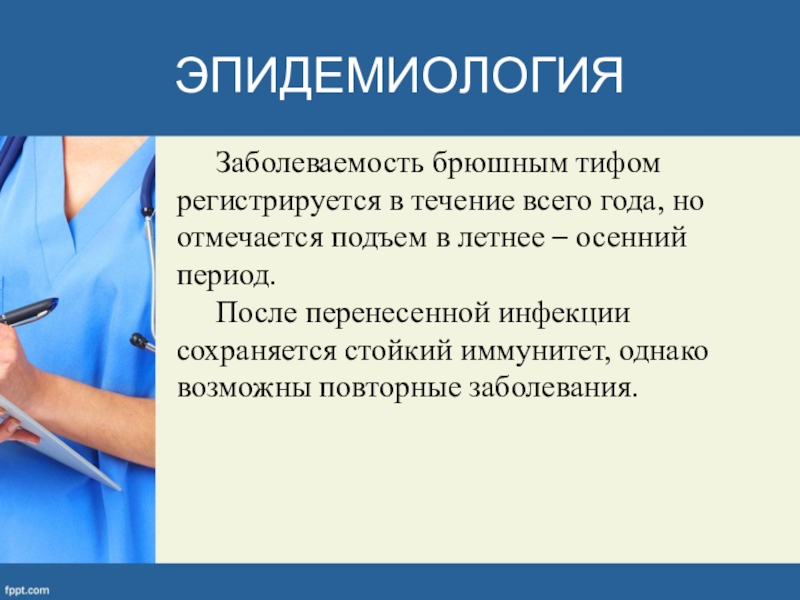 ЭПИДЕМИОЛОГИЯ

Заболеваемость брюшным тифом регистрируется в течение всего года, но отмечается подъем в летнее – осенний период.

После перенесенной инфекции сохраняется стойкий иммунитет, однако возможны повторные заболевания.

fppt.com